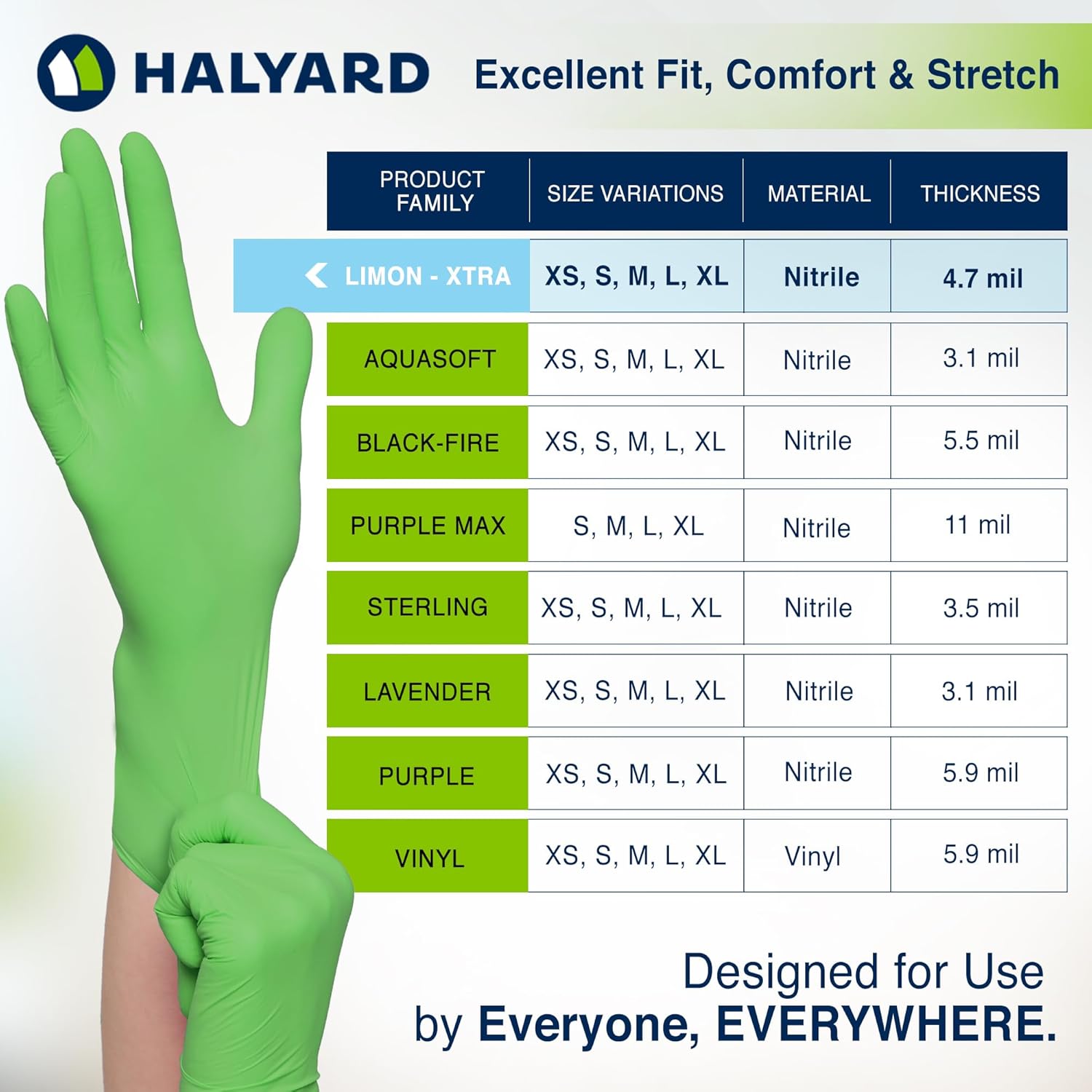 HALYARD

Excellent Fit, Comfort & Stretch

| PRODUCT FAMILY | SIZE VARIATIONS | MATERIAL | THICKNESS |
|---|---|---|---|
| LIMON - XTRA | XS, S, M, L, XL | Nitrile | 4.7 mil |
| AQUASOFT | XS, S, M, L, XL | Nitrile | 3.1 mil |
| BLACK-FIRE | XS, S, M, L, XL | Nitrile | 5.5 mil |
| PURPLE MAX | S, M, L, XL | Nitrile | 11 mil |
| STERLING | XS, S, M, L, XL | Nitrile | 3.5 mil |
| LAVENDER | XS, S, M, L, XL | Nitrile | 3.1 mil |
| PURPLE | XS, S, M, L, XL | Nitrile | 5.9 mil |
| VINYL | XS, S, M, L, XL | Vinyl | 5.9 mil |

Designed for Use by Everyone, EVERYWHERE.